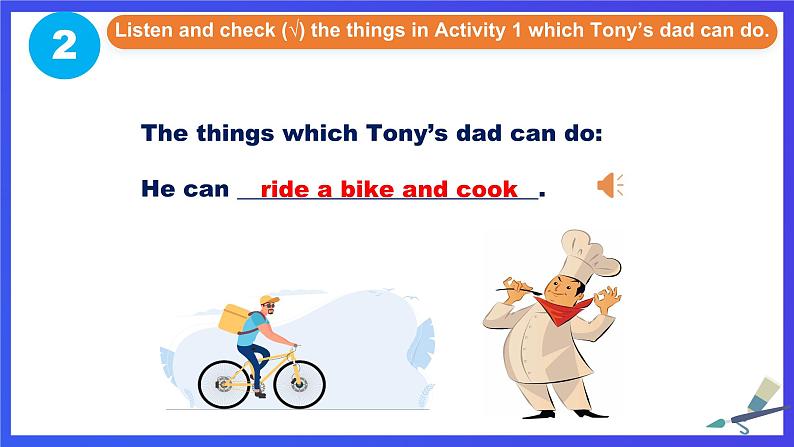 2 Listen and check (√) the things in Activity 1 which Tony's dad can do.

The things which Tony's dad can do:

He can ride a bike and cook.